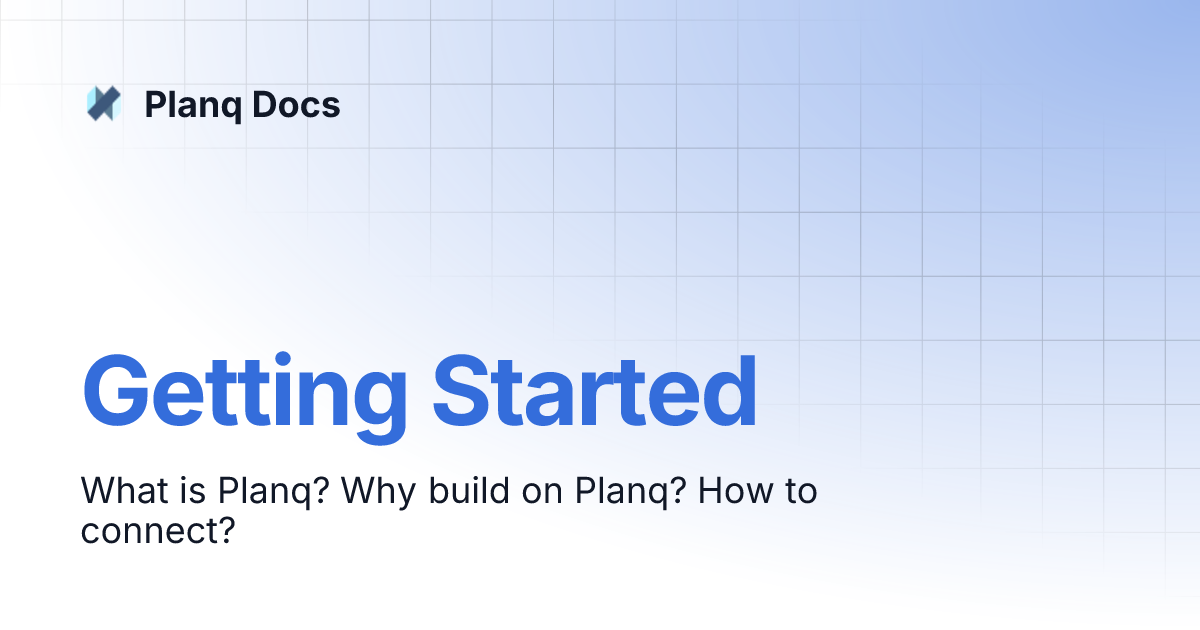 Planq Docs

Getting Started

What is Planq? Why build on Planq? How to connect?